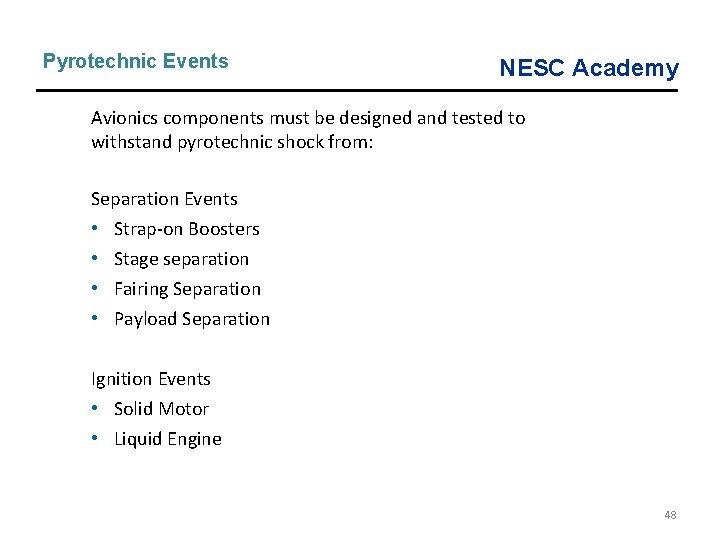 Pyrotechnic Events

NESC Academy

Avionics components must be designed and tested to withstand pyrotechnic shock from:

Separation Events
• Strap-on Boosters
• Stage separation
• Fairing Separation
• Payload Separation

Ignition Events
• Solid Motor
• Liquid Engine

48